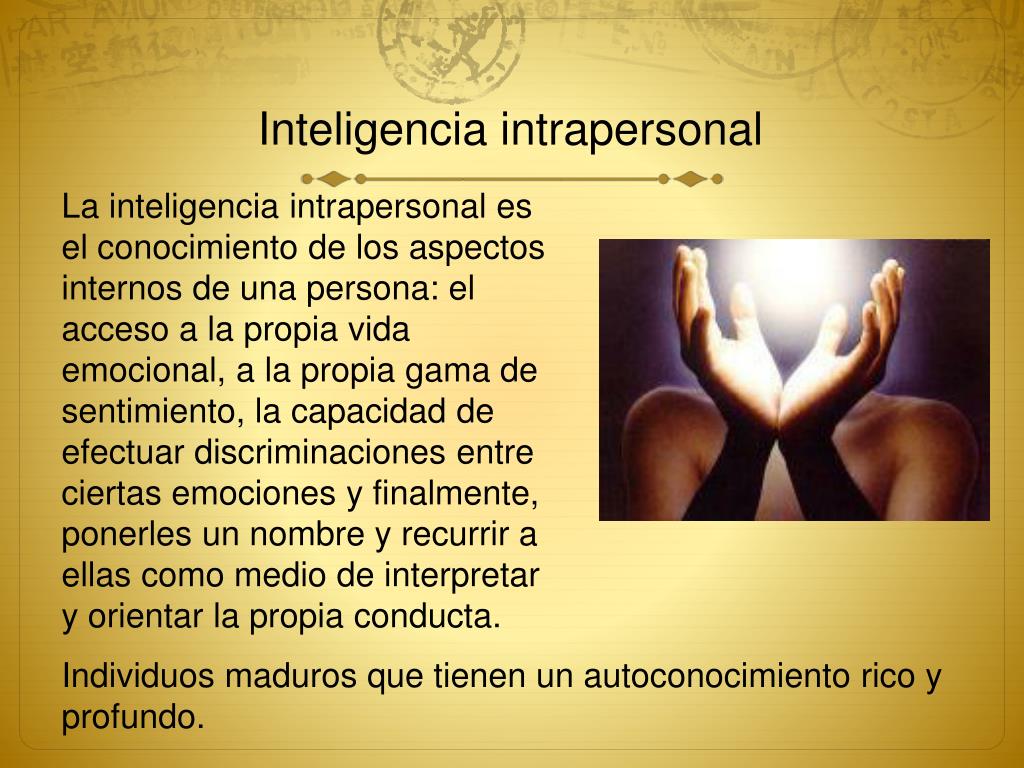 Inteligencia intrapersonal

La inteligencia intrapersonal es el conocimiento de los aspectos internos de una persona: el acceso a la propia vida emocional, a la propia gama de sentimiento, la capacidad de efectuar discriminaciones entre ciertas emociones y finalmente, ponerles un nombre y recurrir a ellas como medio de interpretar y orientar la propia conducta.

Individuos maduros que tienen un autoconocimiento rico y profundo.